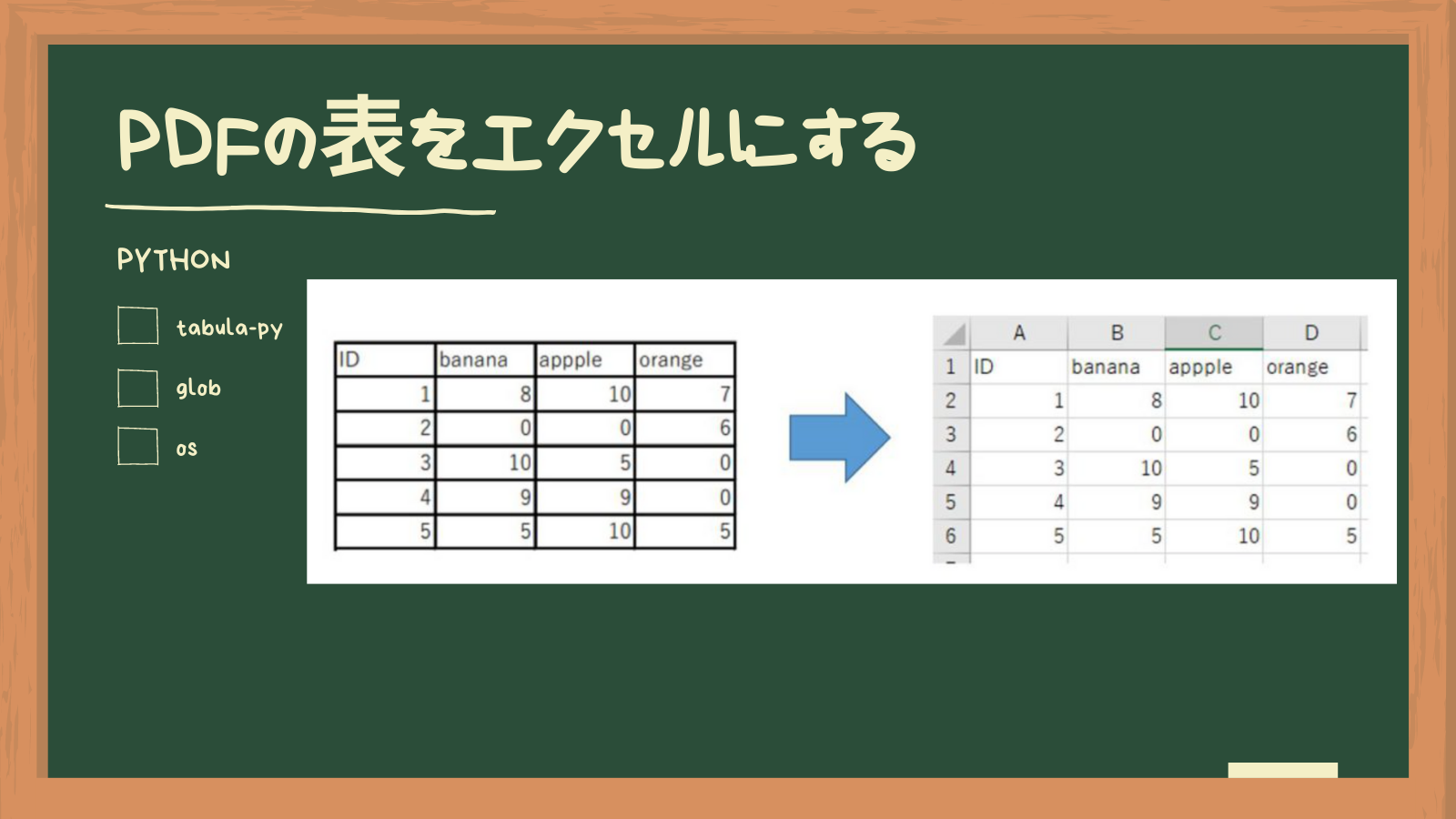 PDFの表をエクセルにする

PYTHON

tabula-py

glob

os

| ID | banana | appple | orange |
|---|---|---|---|
| 1 | 8 | 10 | 7 |
| 2 | 0 | 0 | 6 |
| 3 | 10 | 5 | 0 |
| 4 | 9 | 9 | 0 |
| 5 | 5 | 10 | 5 |

| | A | B | C | D |
|---|---|---|---|---|
| 1 | ID | banana | appple | orange |
| 2 | 1 | 8 | 10 | 7 |
| 3 | 2 | 0 | 0 | 6 |
| 4 | 3 | 10 | 5 | 0 |
| 5 | 4 | 9 | 9 | 0 |
| 6 | 5 | 5 | 10 | 5 |